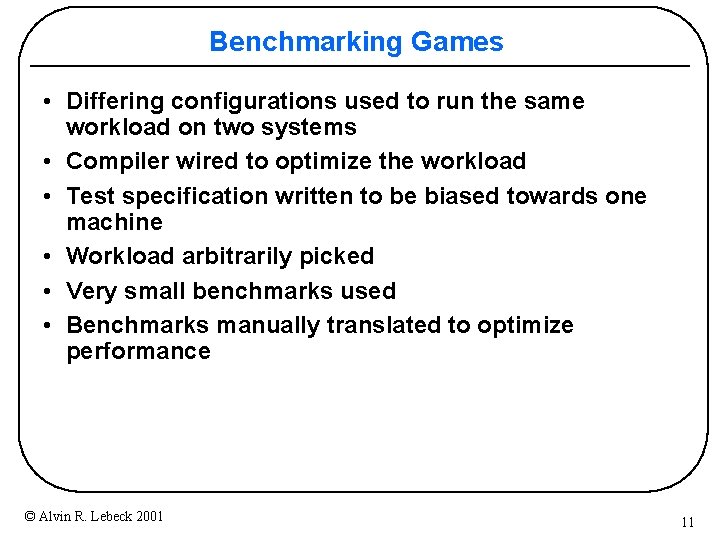 Benchmarking Games

• Differing configurations used to run the same workload on two systems
• Compiler wired to optimize the workload
• Test specification written to be biased towards one machine
• Workload arbitrarily picked
• Very small benchmarks used
• Benchmarks manually translated to optimize performance

© Alvin R. Lebeck 2001

11